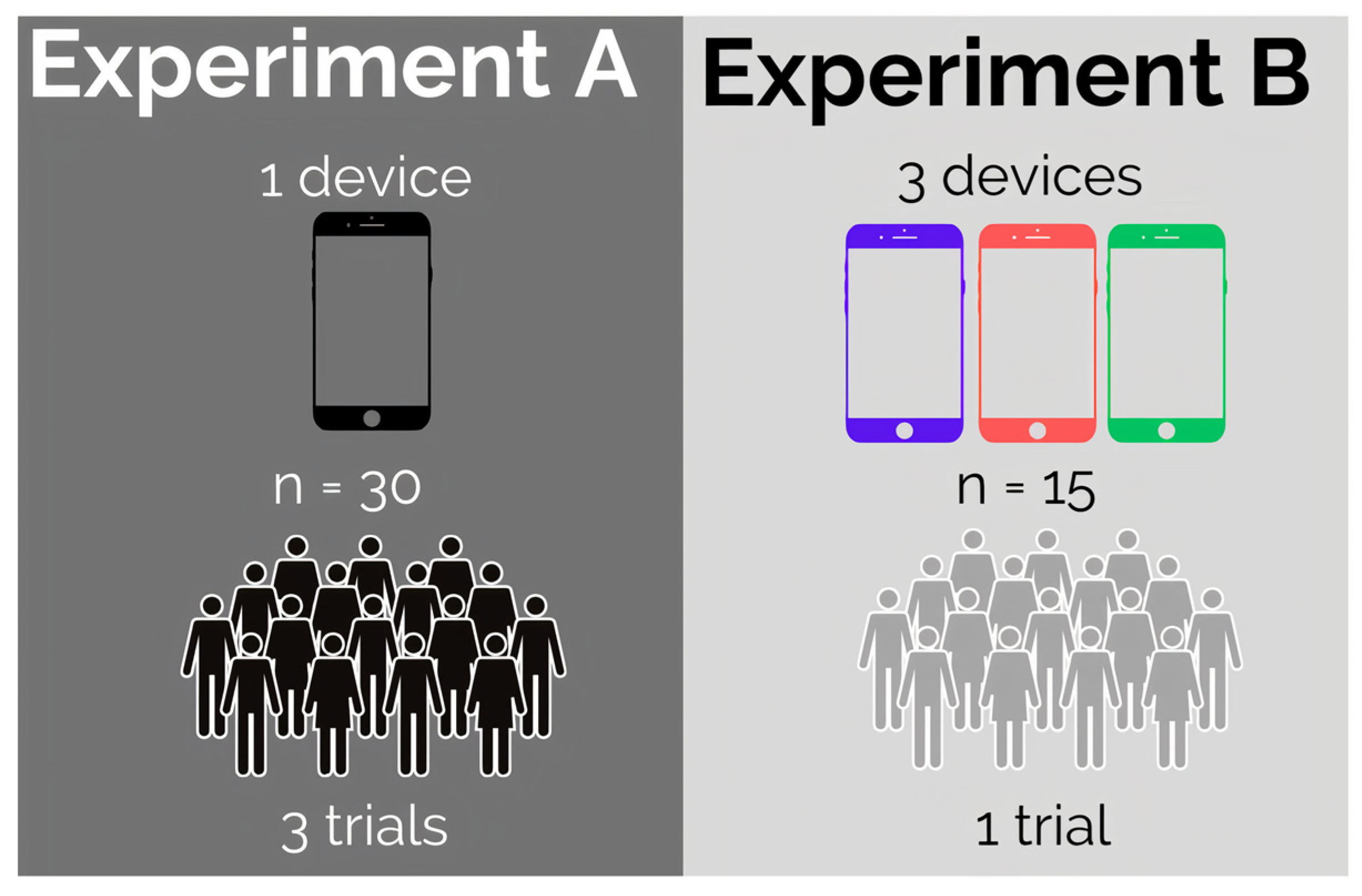 Experiment A

1 device

n = 30

3 trials

Experiment B

3 devices

n = 15

1 trial